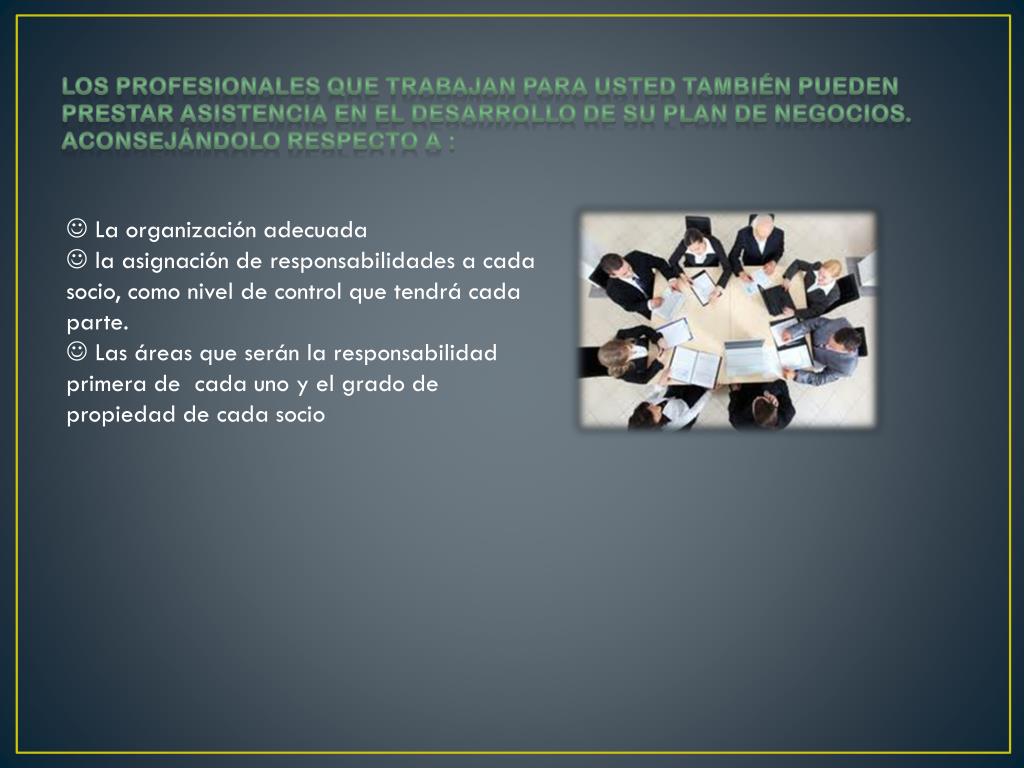 LOS PROFESIONALES QUE TRABAJAN PARA USTED TAMBIÉN PUEDEN PRESTAR ASISTENCIA EN EL DESARROLLO DE SU PLAN DE NEGOCIOS. ACONSEJÁNDOLO RESPECTO A :

☺ La organización adecuada
☺ la asignación de responsabilidades a cada socio, como nivel de control que tendrá cada parte.
☺ Las áreas que serán la responsabilidad primera de cada uno y el grado de propiedad de cada socio